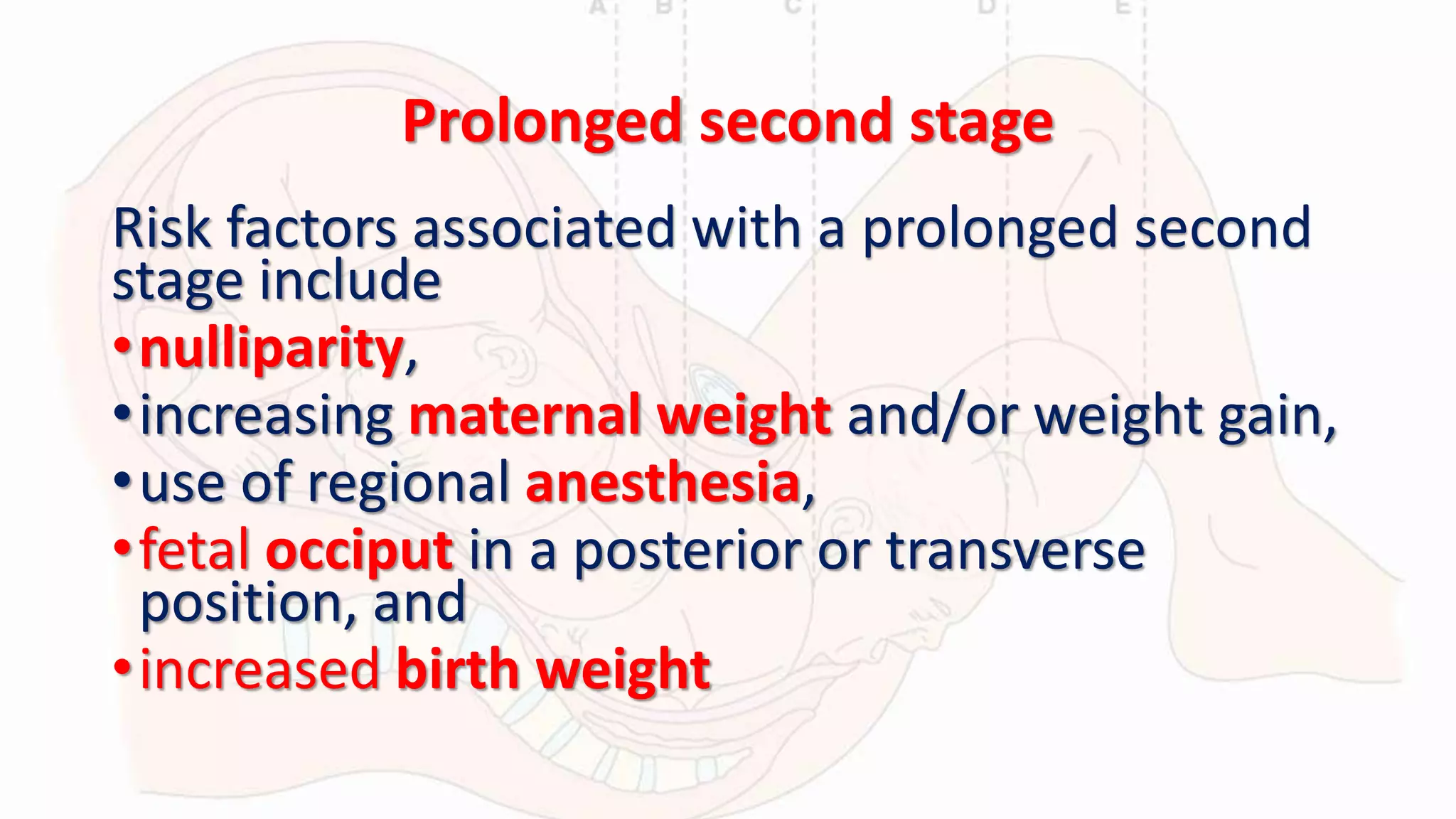 A B C D E

Prolonged second stage

Risk factors associated with a prolonged second stage include

• nulliparity,
• increasing maternal weight and/or weight gain,
• use of regional anesthesia,
• fetal occiput in a posterior or transverse position, and
• increased birth weight